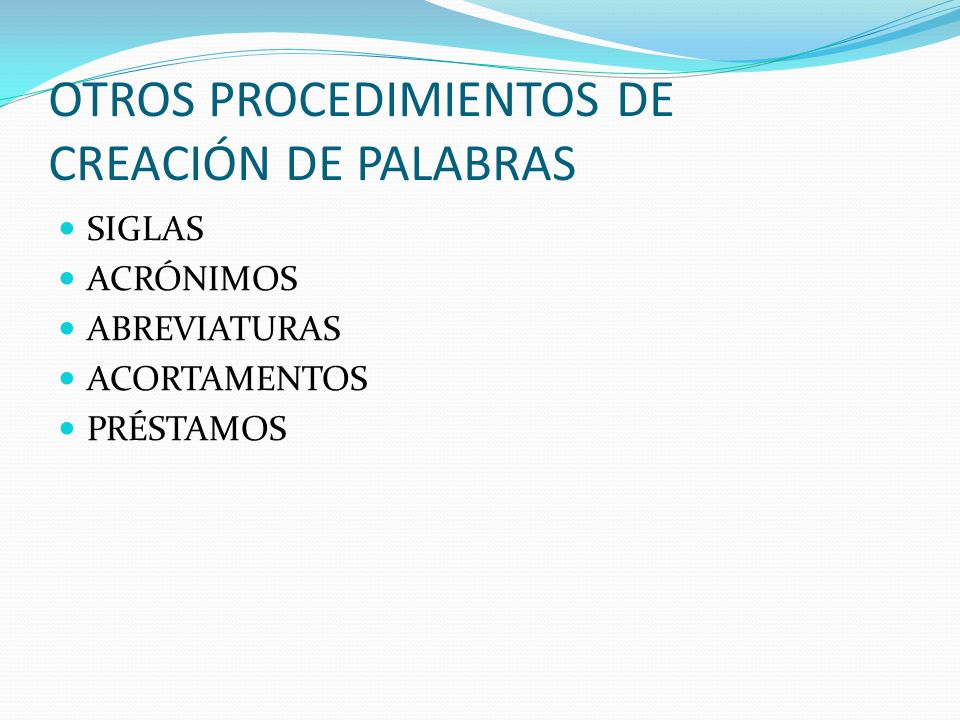 OTROS PROCEDIMIENTOS DE CREACIÓN DE PALABRAS

- SIGLAS
- ACRÓNIMOS
- ABREVIATURAS
- ACORTAMENTOS
- PRÉSTAMOS